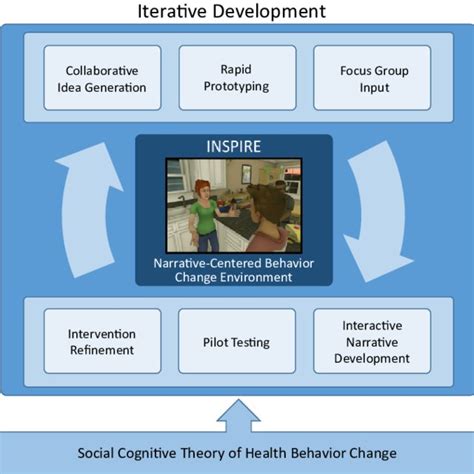 Iterative Development

Collaborative Idea Generation

Rapid Prototyping

Focus Group Input

INSPIRE

Narrative-Centered Behavior Change Environment

Intervention Refinement

Pilot Testing

Interactive Narrative Development

Social Cognitive Theory of Health Behavior Change